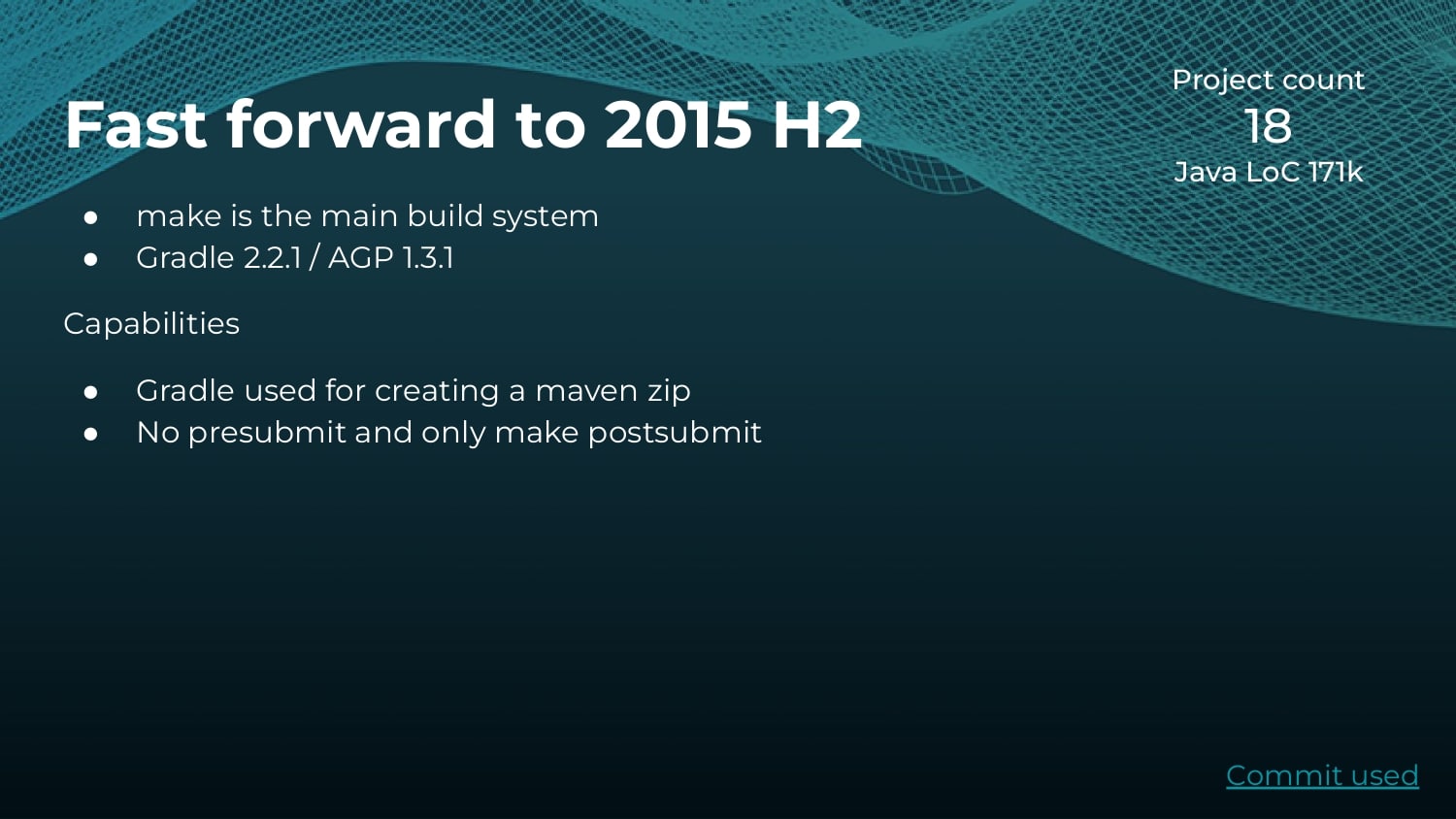 Fast forward to 2015 H2

Project count
18
Java LoC 171k

• make is the main build system
• Gradle 2.2.1 / AGP 1.3.1

Capabilities

• Gradle used for creating a maven zip
• No presubmit and only make postsubmit

Commit used